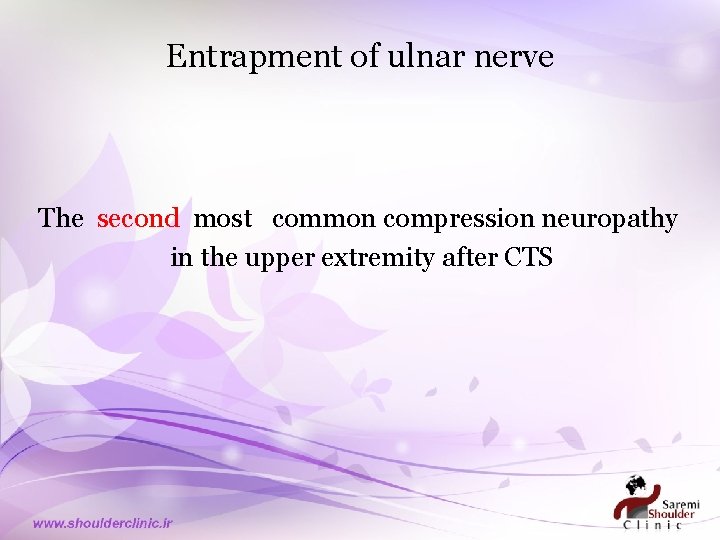 Entrapment of ulnar nerve

The second most common compression neuropathy in the upper extremity after CTS

www.shoulderclinic.ir

Saremi Shoulder Clinic